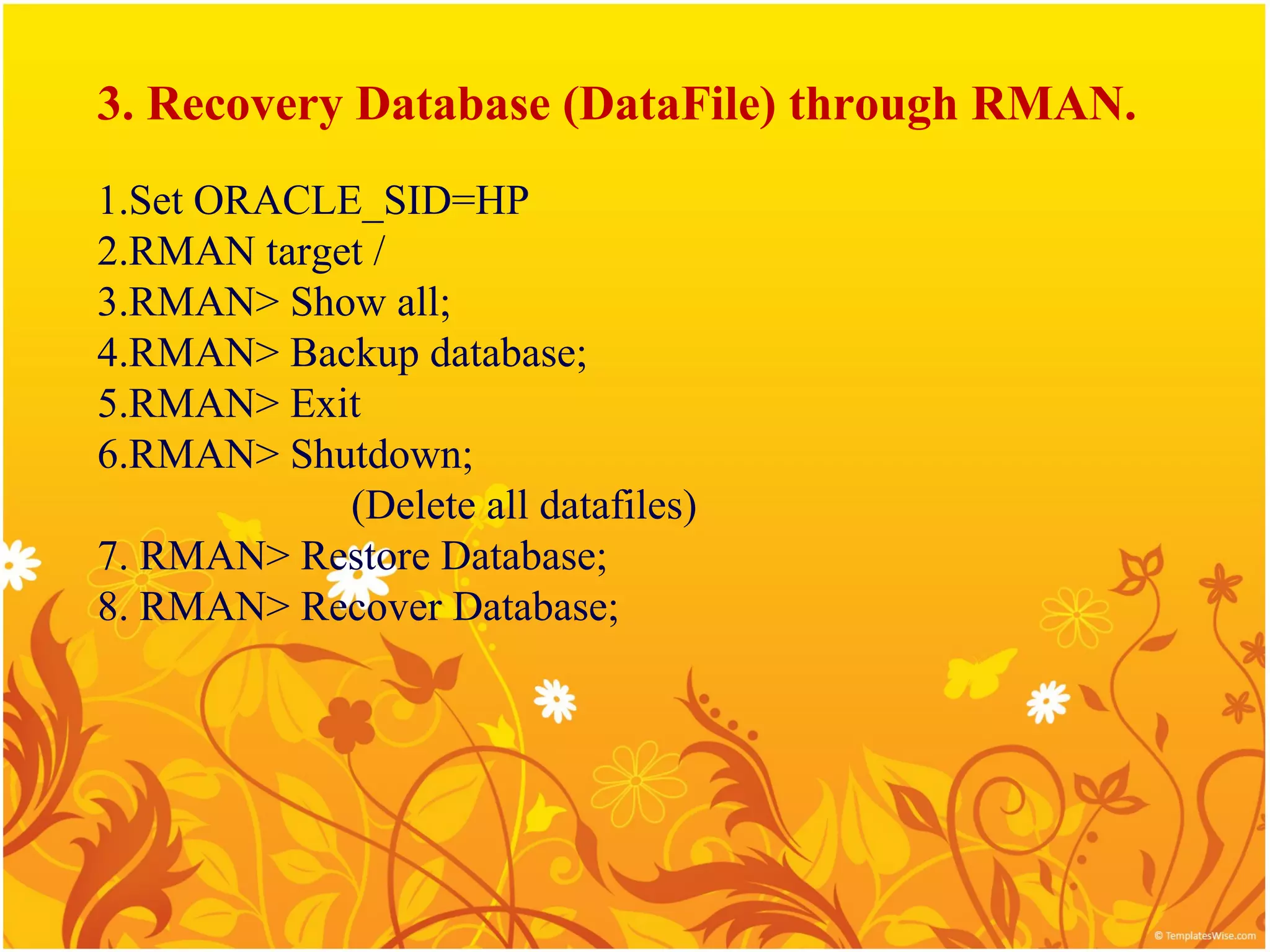 3. Recovery Database (DataFile) through RMAN.

1.Set ORACLE_SID=HP
2.RMAN target /
3.RMAN> Show all;
4.RMAN> Backup database;
5.RMAN> Exit
6.RMAN> Shutdown;
(Delete all datafiles)
7. RMAN> Restore Database;
8. RMAN> Recover Database;

© TemplatesWise.com